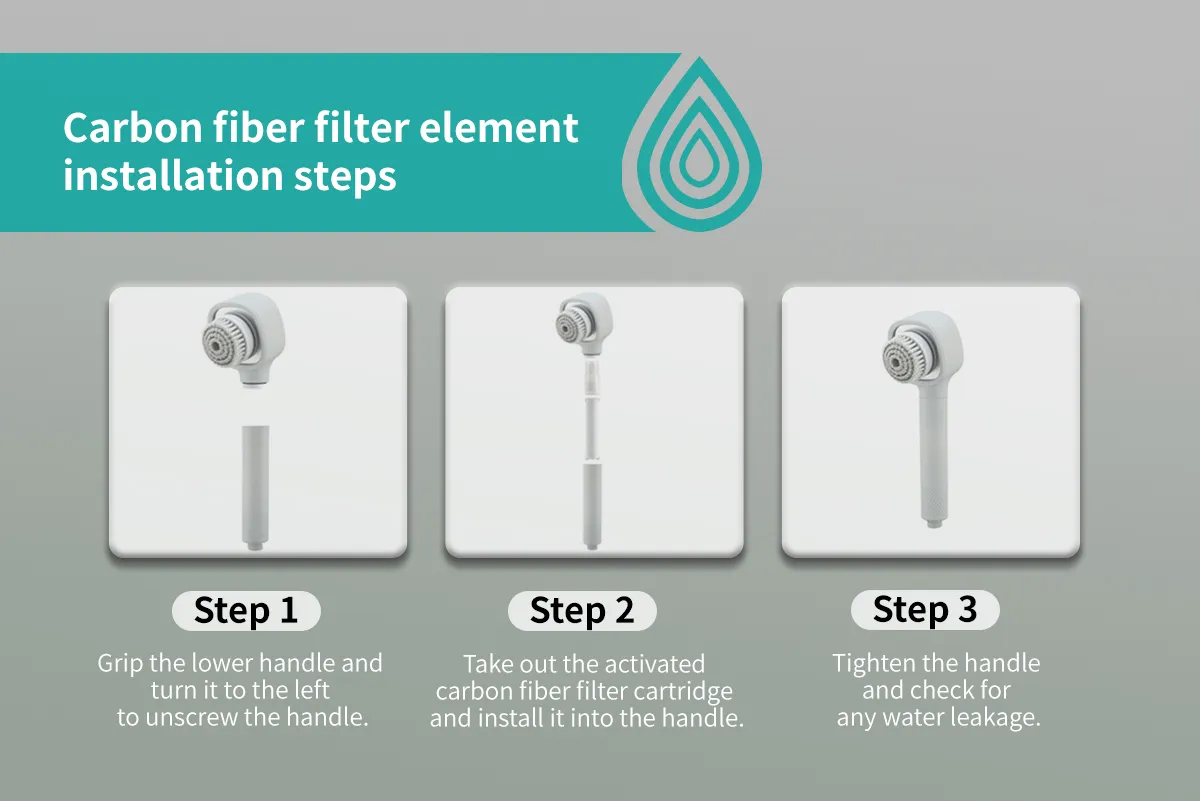 Carbon fiber filter element installation steps

Step 1

Grip the lower handle and turn it to the left to unscrew the handle.

Step 2

Take out the activated carbon fiber filter cartridge and install it into the handle.

Step 3

Tighten the handle and check for any water leakage.